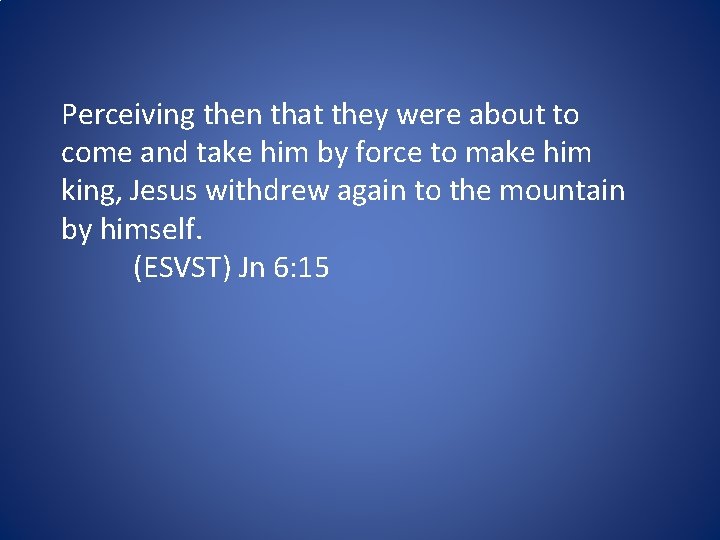 Perceiving then that they were about to come and take him by force to make him king, Jesus withdrew again to the mountain by himself.
(ESVST) Jn 6:15